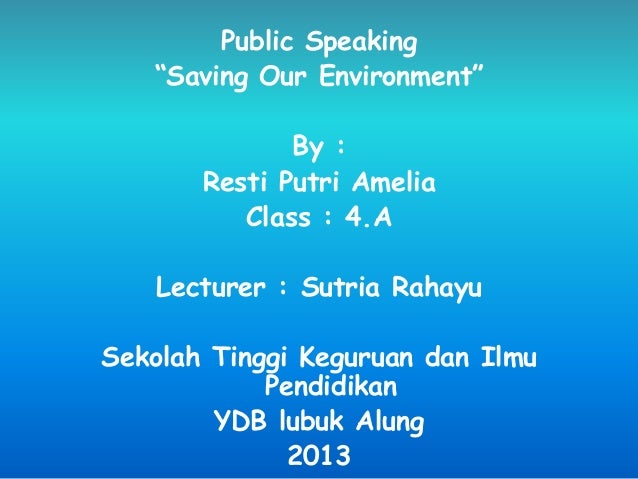 Public Speaking
“Saving Our Environment”

By :
Resti Putri Amelia
Class : 4.A

Lecturer : Sutria Rahayu

Sekolah Tinggi Keguruan dan Ilmu Pendidikan
YDB lubuk Alung
2013